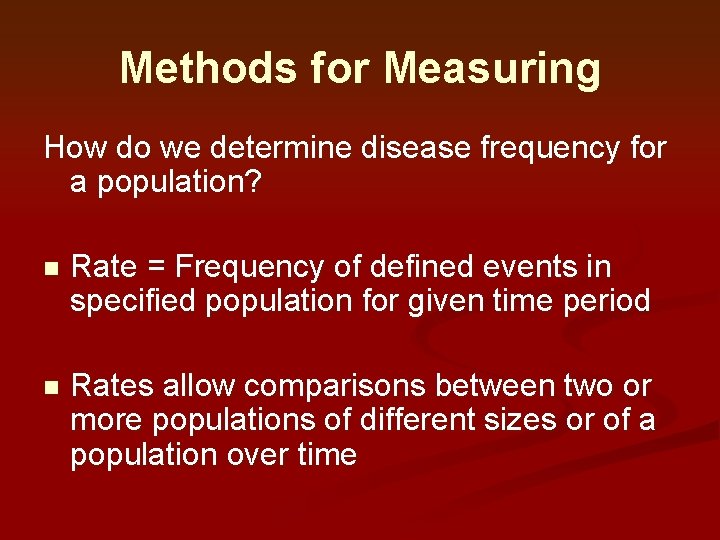 Methods for Measuring

How do we determine disease frequency for a population?

• Rate = Frequency of defined events in specified population for given time period

• Rates allow comparisons between two or more populations of different sizes or of a population over time